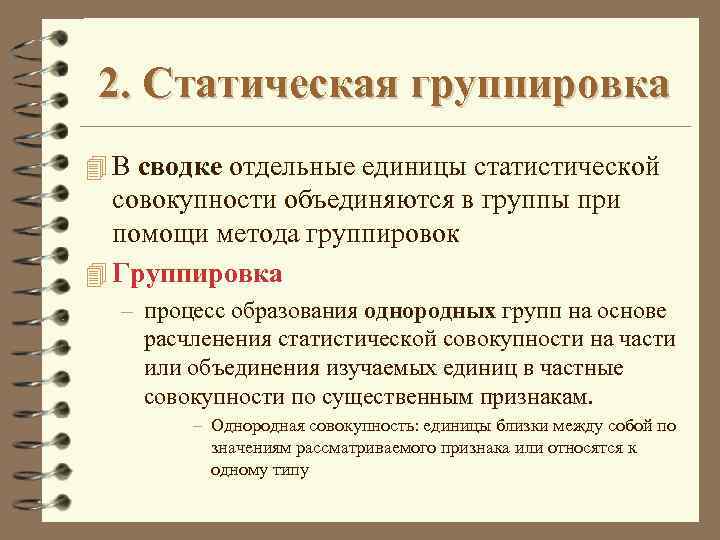 2. Статическая группировка

В сводке отдельные единицы статистической совокупности объединяются в группы при помощи метода группировок

Группировка

– процесс образования однородных групп на основе расчленения статистической совокупности на части или объединения изучаемых единиц в частные совокупности по существенным признакам.

– Однородная совокупность: единицы близки между собой по значениям рассматриваемого признака или относятся к одному типу